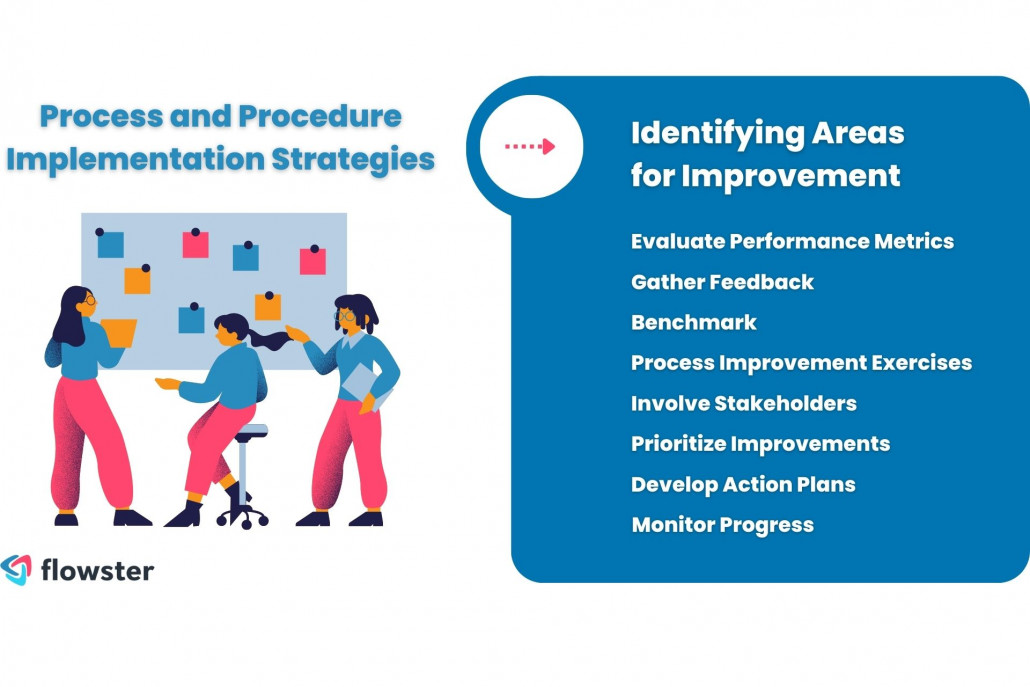 Process and Procedure Implementation Strategies

flowster

Identifying Areas for Improvement

Evaluate Performance Metrics
Gather Feedback
Benchmark
Process Improvement Exercises
Involve Stakeholders
Prioritize Improvements
Develop Action Plans
Monitor Progress